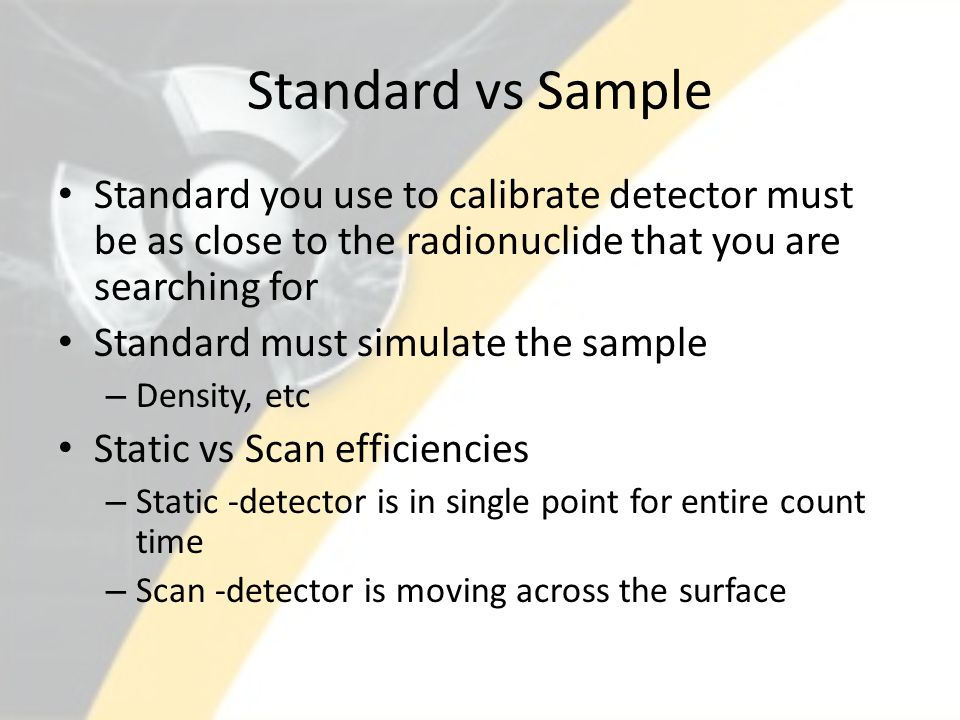 Standard vs Sample

• Standard you use to calibrate detector must be as close to the radionuclide that you are searching for
• Standard must simulate the sample
– Density, etc
• Static vs Scan efficiencies
– Static -detector is in single point for entire count time
– Scan -detector is moving across the surface